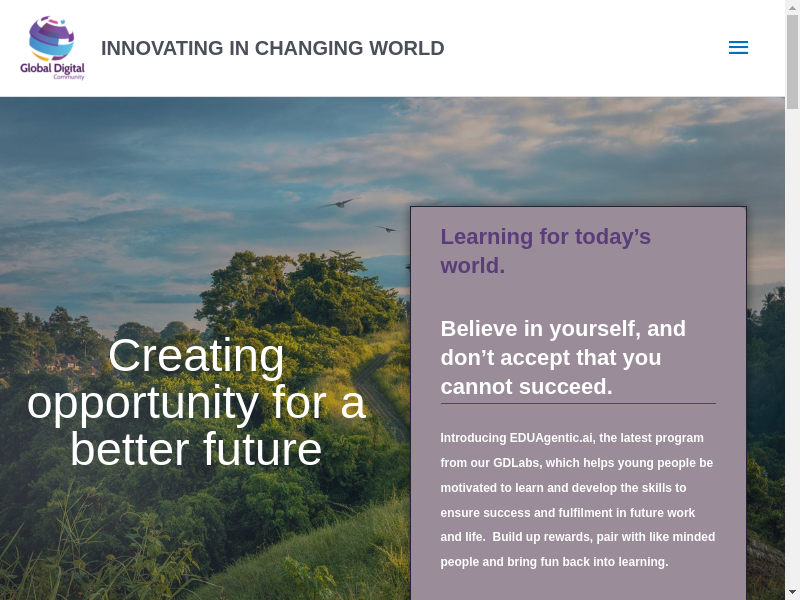 Global Digital
Community

INNOVATING IN CHANGING WORLD

Creating opportunity for a better future

Learning for today’s world.

Believe in yourself, and don’t accept that you cannot succeed.

Introducing EDUAgentic.ai, the latest program from our GDLabs, which helps young people be motivated to learn and develop the skills to ensure success and fulfilment in future work and life. Build up rewards, pair with like minded people and bring fun back into learning.